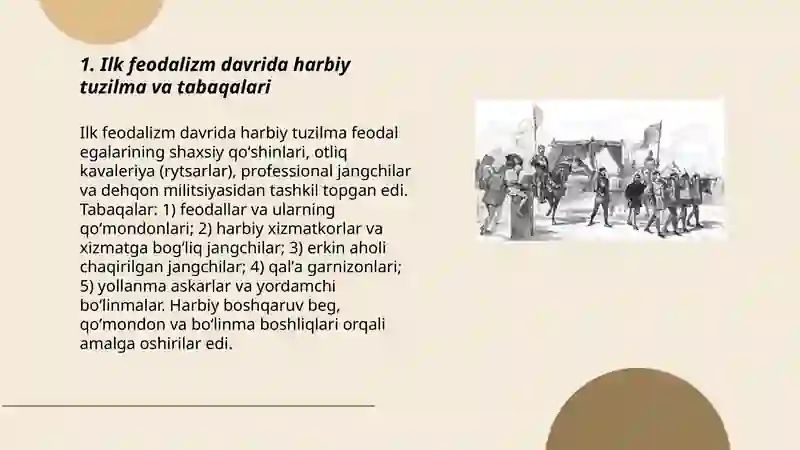 1. Ilk feodalizm davrida harbiy tuzilma va tabaqalari

Ilk feodalizm davrida harbiy tuzilma feodal egalarining shaxsiy qo‘shinlari, otliq kavaleriya (rytsarlar), professional jangchilar va dehqon militsiyasidan tashkil topgan edi. Tabaqalar: 1) feodallar va ularning qo‘mondonlari; 2) harbiy xizmatkorlar va xizmatga bog‘liq jangchilar; 3) erkin aholi chaqirilgan jangchilar; 4) qal’a garnizonlari; 5) yollanma askarlar va yordamchi bo‘linmalar. Harbiy boshqaruv beg, qo‘mondon va bo‘linma boshliqlari orqali amalga oshirilar edi.